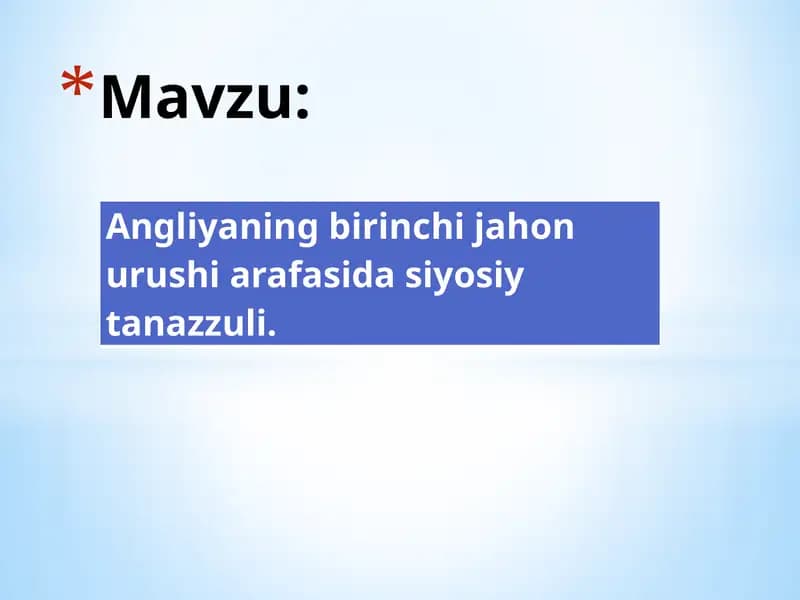 *Mavzu:

Angliyaning birinchi jahon urushi arafasida siyosiy tanazzuli.